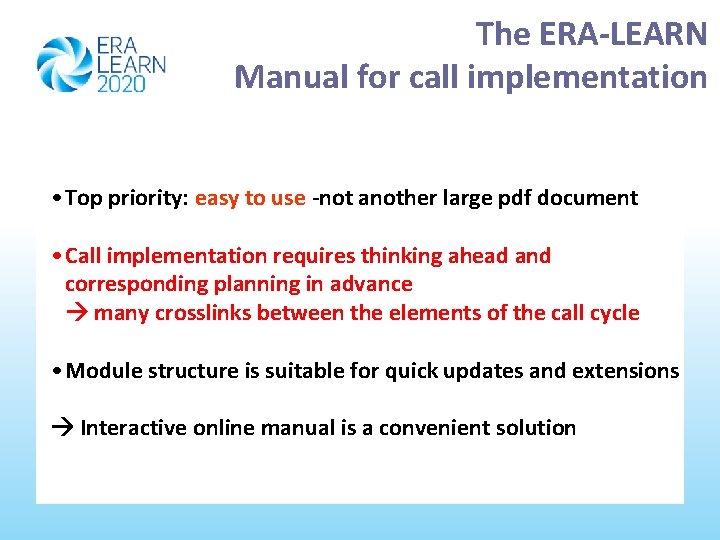 ERA LEARN 2020

The ERA-LEARN
Manual for call implementation

• Top priority: easy to use -not another large pdf document

• Call implementation requires thinking ahead and corresponding planning in advance
→ many crosslinks between the elements of the call cycle

• Module structure is suitable for quick updates and extensions

→ Interactive online manual is a convenient solution